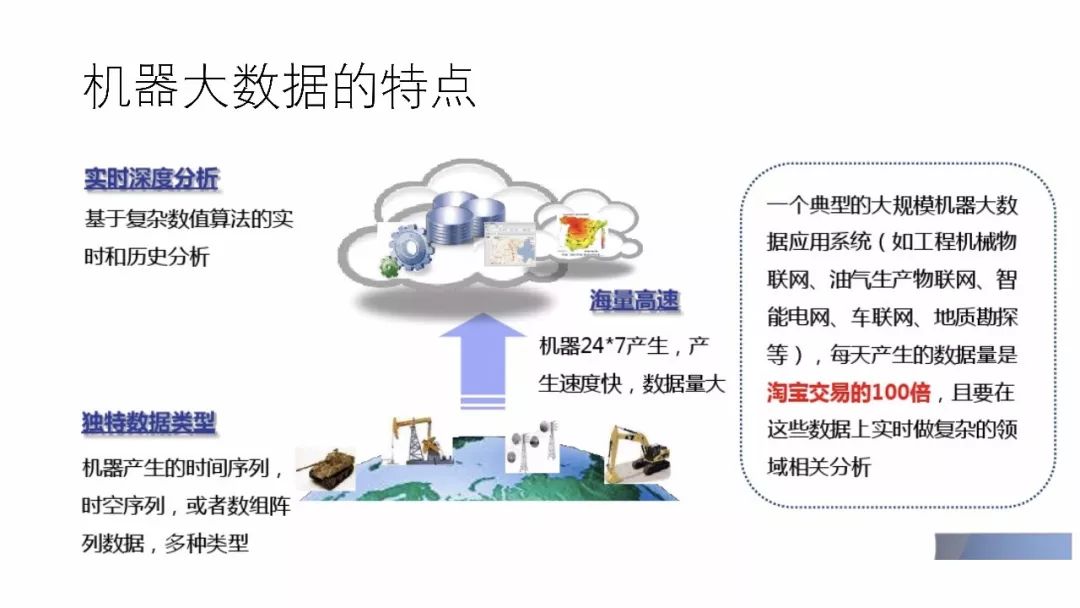 机器大数据的特点

实时深度分析

基于复杂数值算法的实时和历史分析

海量高速

机器24*7产生，产生速度快，数据量大

独特数据类型

机器产生的时间序列，时空序列，或者数组阵列数据，多种类型

一个典型的大规模机器大数据应用系统（如工程机械物联网、油气生产物联网、智能电网、车联网、地质勘探等），每天产生的数据量是淘宝交易的100倍，且要在这些数据上实时做复杂的领域相关分析